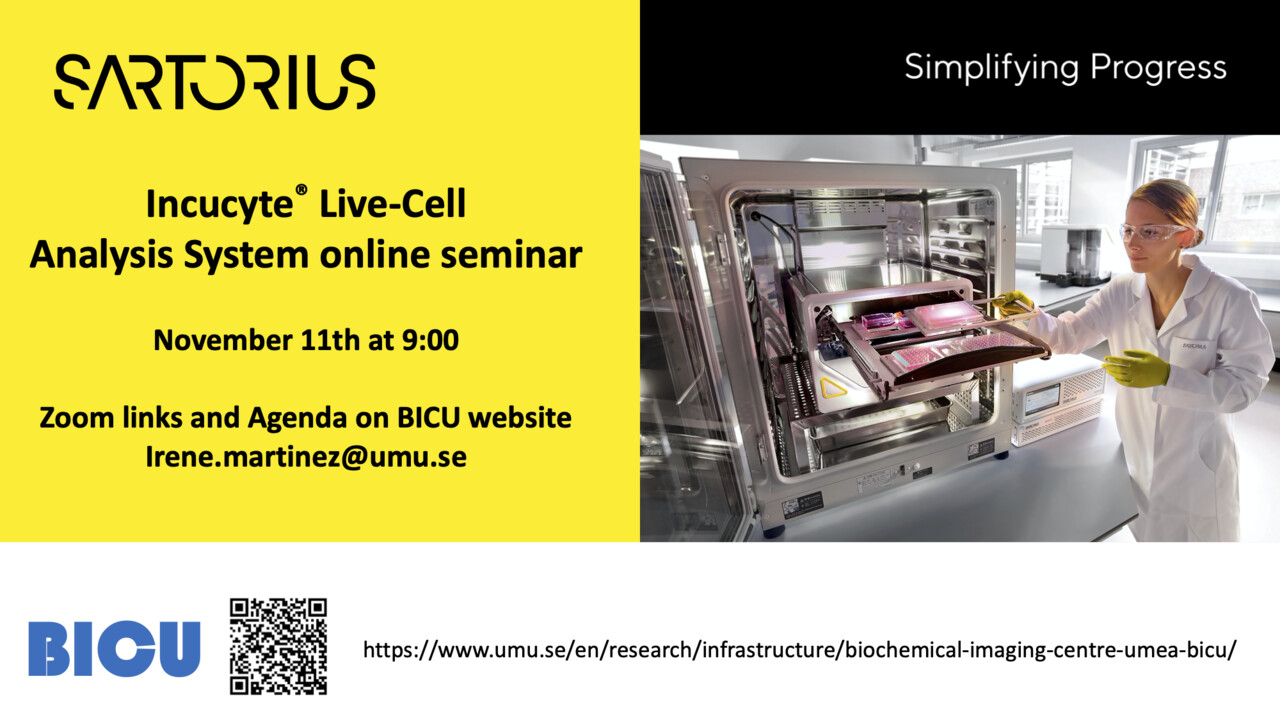 SARTORIUS

Simplifying Progress

Incucyte® Live-Cell Analysis System online seminar

November 11th at 9:00

Zoom links and Agenda on BICU website
Irene.martinez@umu.se

BICU

https://www.umu.se/en/research/infrastructure/biochemical-imaging-centre-umea-bicu/